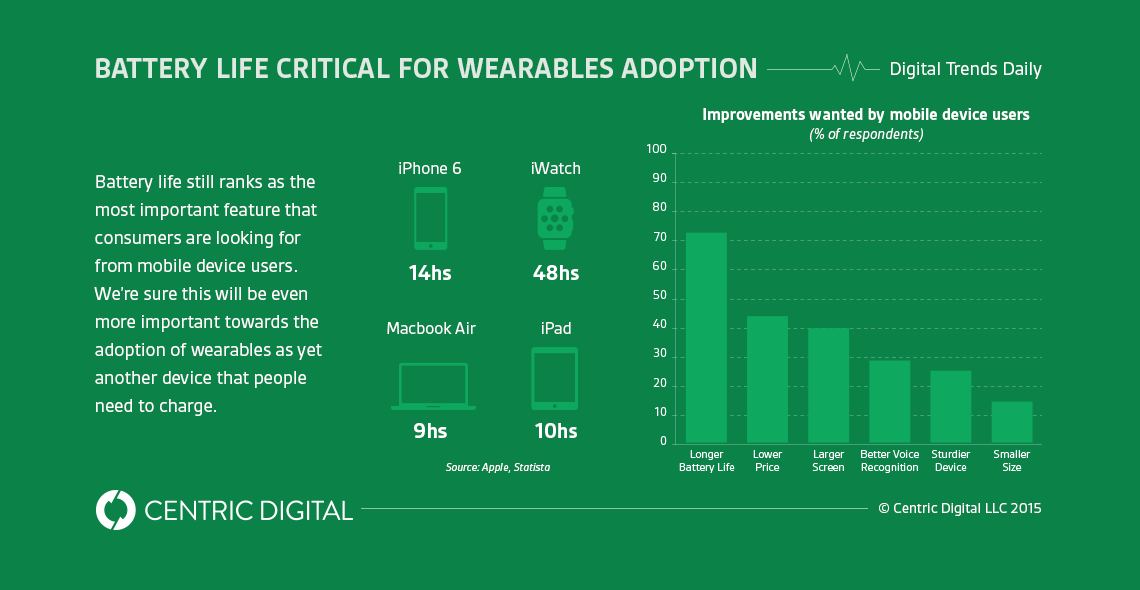 BATTERY LIFE CRITICAL FOR WEARABLES ADOPTION

Digital Trends Daily

Battery life still ranks as the most important feature that consumers are looking for from mobile device users. We're sure this will be even more important towards the adoption of wearables as yet another device that people need to charge.

iPhone 6
14hs

iWatch
48hs

Macbook Air
9hs

iPad
10hs

Source: Apple, Statista

Improvements wanted by mobile device users
(% of respondents)

100
90
80
70
60
50
40
30
20
10
0

Longer Battery Life
Lower Price
Larger Screen
Better Voice Recognition
Sturdier Device
Smaller Size

CENTRIC DIGITAL

© Centric Digital LLC 2015